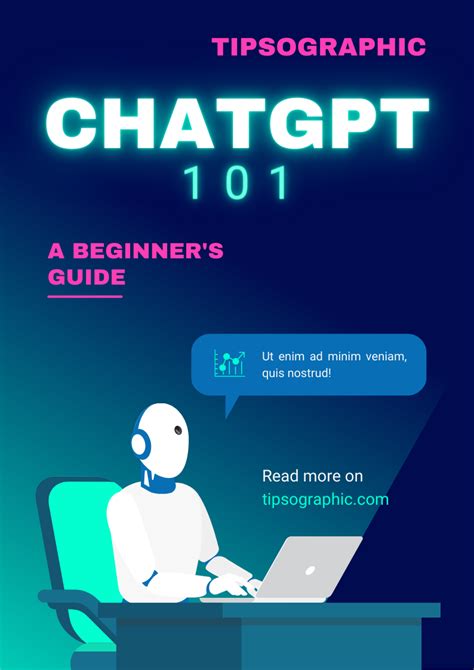 TIPSOGRAPHIC

CHATGPT
101

A BEGINNER'S GUIDE

Ut enim ad minim veniam, quis nostrud!

Read more on
tipsographic.com